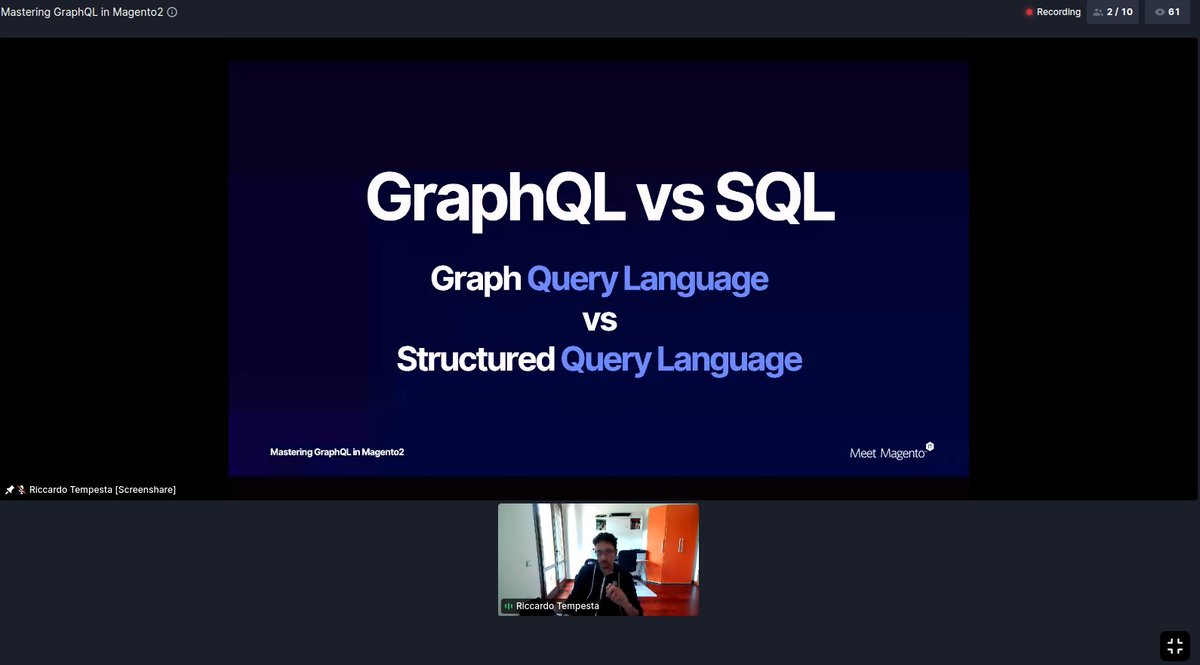 Mastering GraphQL in Magento2

Recording 2 / 10 61

GraphQL vs SQL

Graph Query Language
vs
Structured Query Language

Mastering GraphQL in Magento2

Meet Magento

Riccardo Tempesta [Screenshare]

Riccardo Tempesta